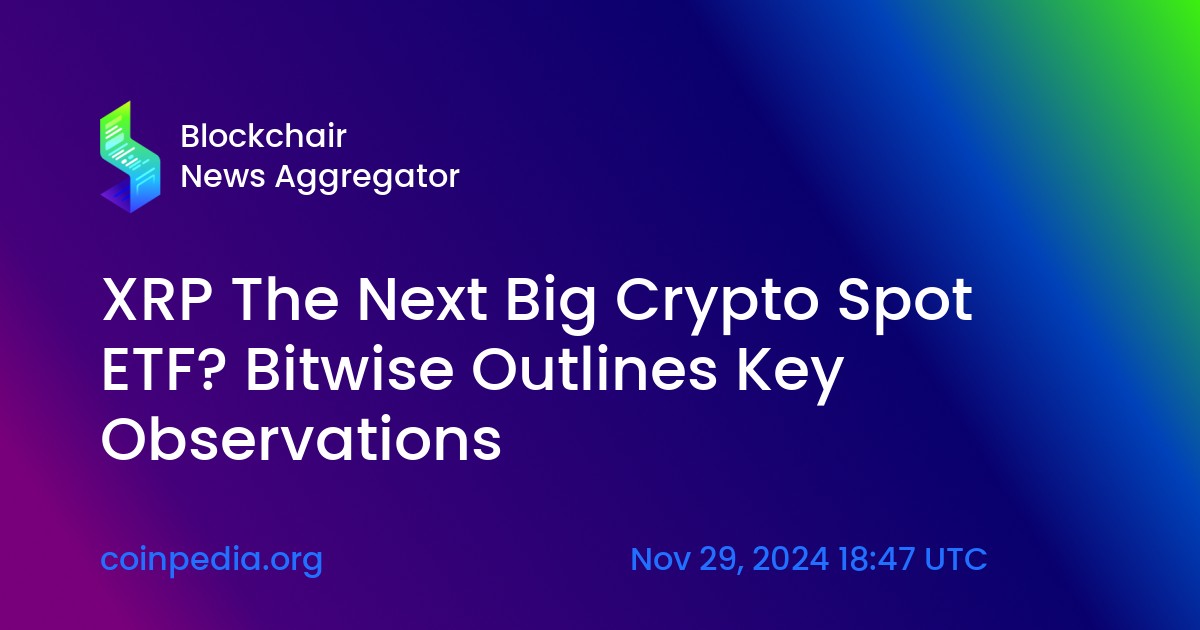 Blockchair
News Aggregator

XRP The Next Big Crypto Spot ETF? Bitwise Outlines Key Observations

coinpedia.org

Nov 29, 2024 18:47 UTC